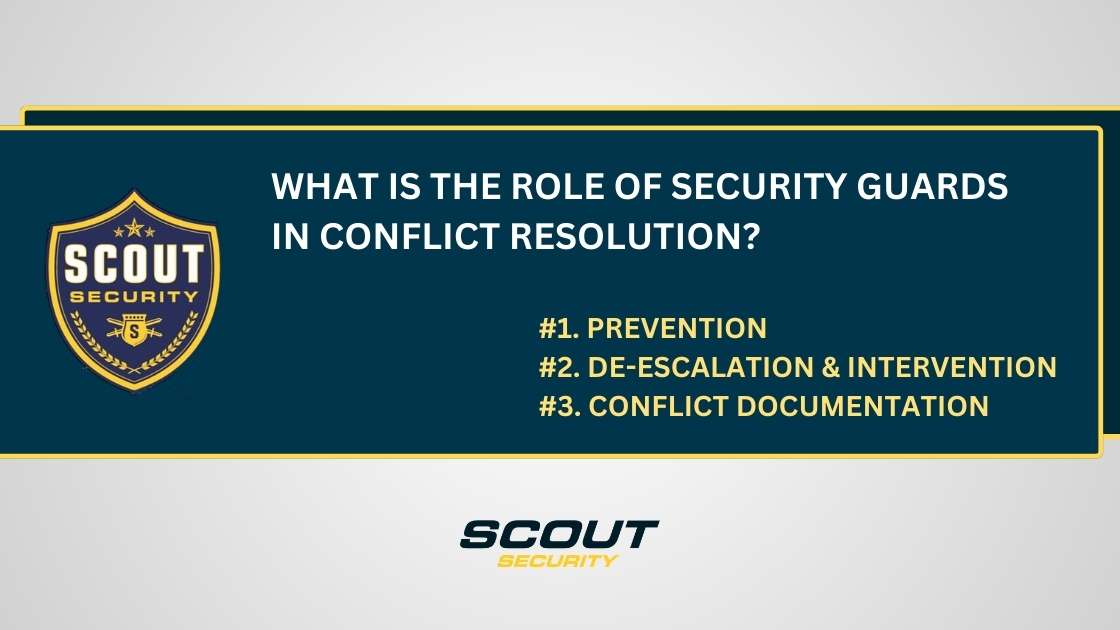 SCOUT
SECURITY
S

WHAT IS THE ROLE OF SECURITY GUARDS IN CONFLICT RESOLUTION?

#1. PREVENTION
#2. DE-ESCALATION & INTERVENTION
#3. CONFLICT DOCUMENTATION

SCOUT
SECURITY